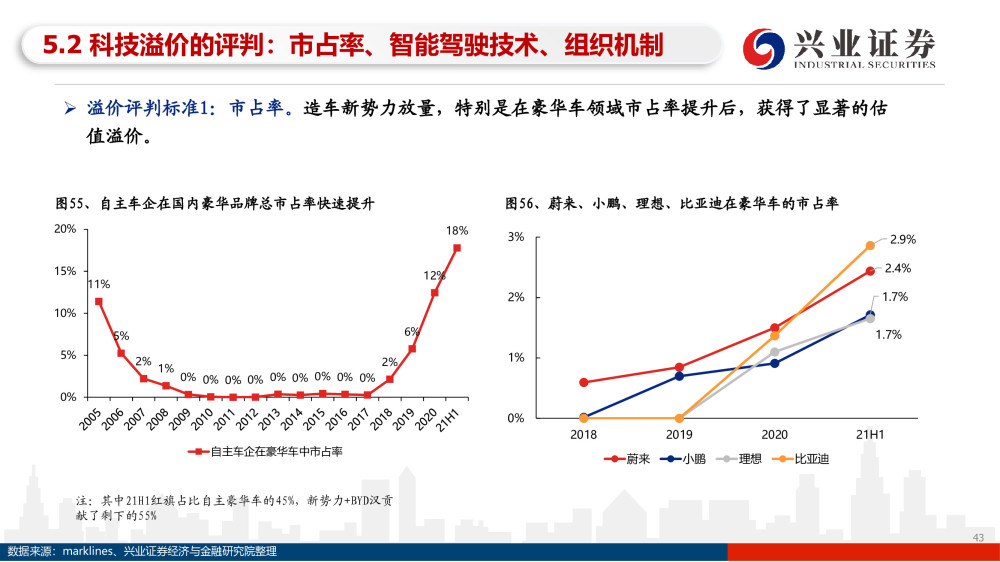 5.2 科技溢价的评判：市占率、智能驾驶技术、组织机制

兴业证券
INDUSTRIAL SECURITIES

➢ 溢价评判标准1：市占率。造车新势力放量，特别是在豪华车领域市占率提升后，获得了显著的估值溢价。

图55、自主车企在国内豪华品牌总市占率快速提升

20%
15%
10%
5%
0%

11%
5%
2%
1%
0%
0%
0%
0%
0%
0%
0%
0%
0%
2%
6%
12%
18%

2005
2006
2007
2008
2009
2010
2011
2012
2013
2014
2015
2016
2017
2018
2019
2020
21H1

自主车企在豪华车中市占率

注：其中21H1红旗占比自主豪华车的45%，新势力+BYD汉贡献了剩下的55%

图56、蔚来、小鹏、理想、比亚迪在豪华车的市占率

3%
2%
1%
0%

2.9%
2.4%
1.7%
1.7%

2018
2019
2020
21H1

蔚来
小鹏
理想
比亚迪

数据来源：marklines、兴业证券经济与金融研究院整理

43